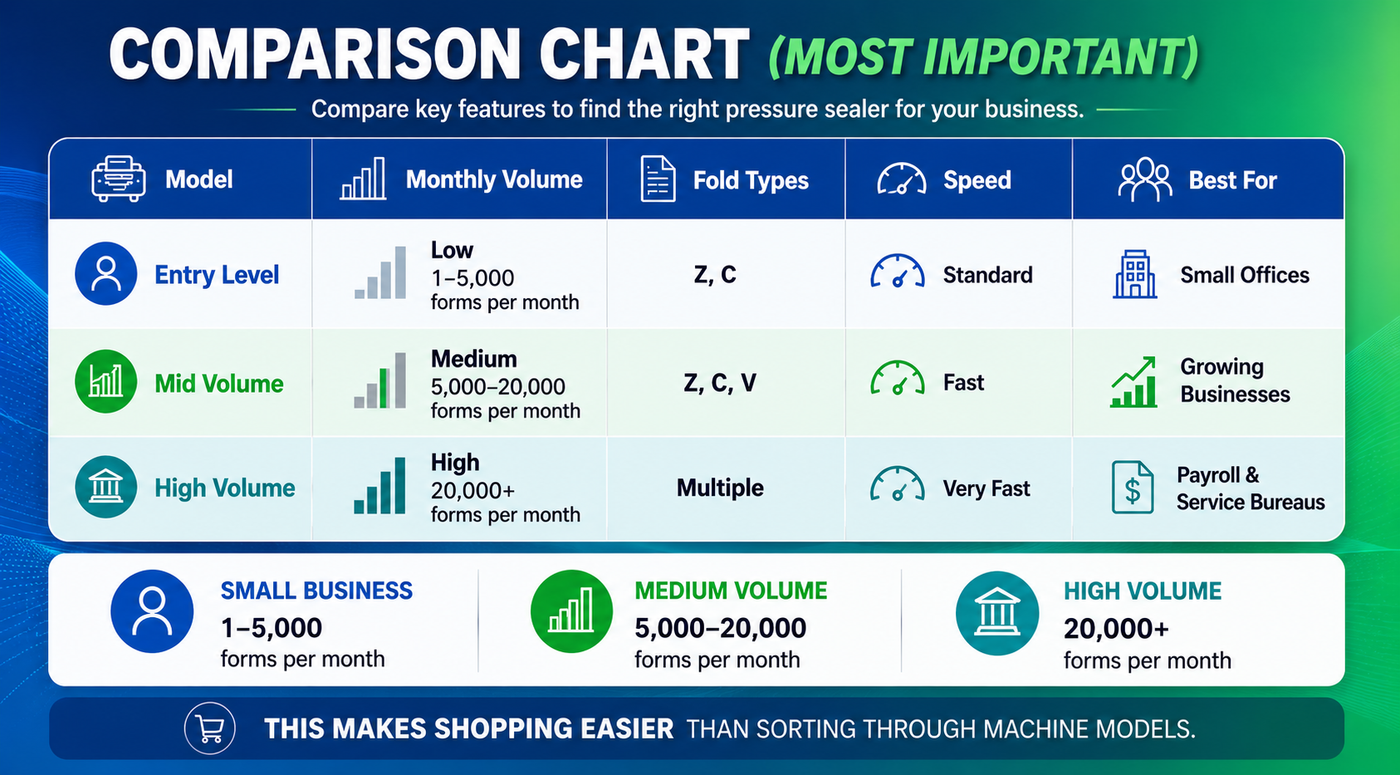 COMPARISON CHART (MOST IMPORTANT)

Compare key features to find the right pressure sealer for your business.

| Model | Monthly Volume | Fold Types | Speed | Best For |
|---|---|---|---|---|
| Entry Level | Low 1–5,000 forms per month | Z, C | Standard | Small Offices |
| Mid Volume | Medium 5,000–20,000 forms per month | Z, C, V | Fast | Growing Businesses |
| High Volume | High 20,000+ forms per month | Multiple | Very Fast | Payroll & Service Bureaus |

SMALL BUSINESS
1–5,000
forms per month

MEDIUM VOLUME
5,000–20,000
forms per month

HIGH VOLUME
20,000+
forms per month

THIS MAKES SHOPPING EASIER THAN SORTING THROUGH MACHINE MODELS.